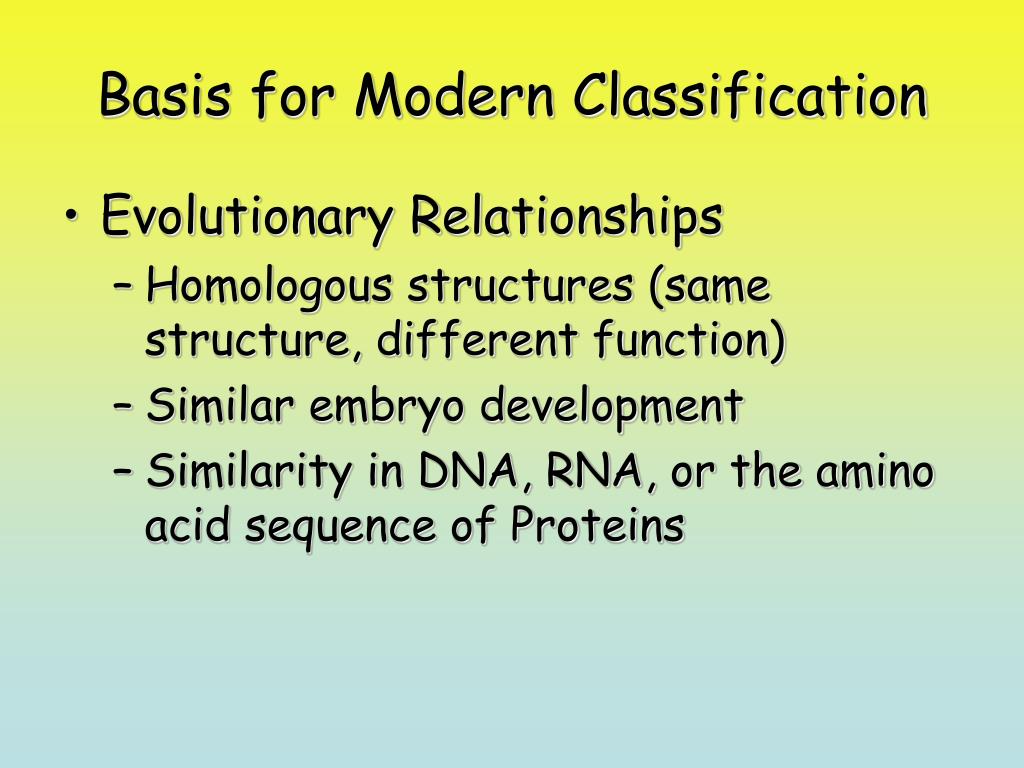 Basis for Modern Classification

• Evolutionary Relationships
– Homologous structures (same structure, different function)
– Similar embryo development
– Similarity in DNA, RNA, or the amino acid sequence of Proteins